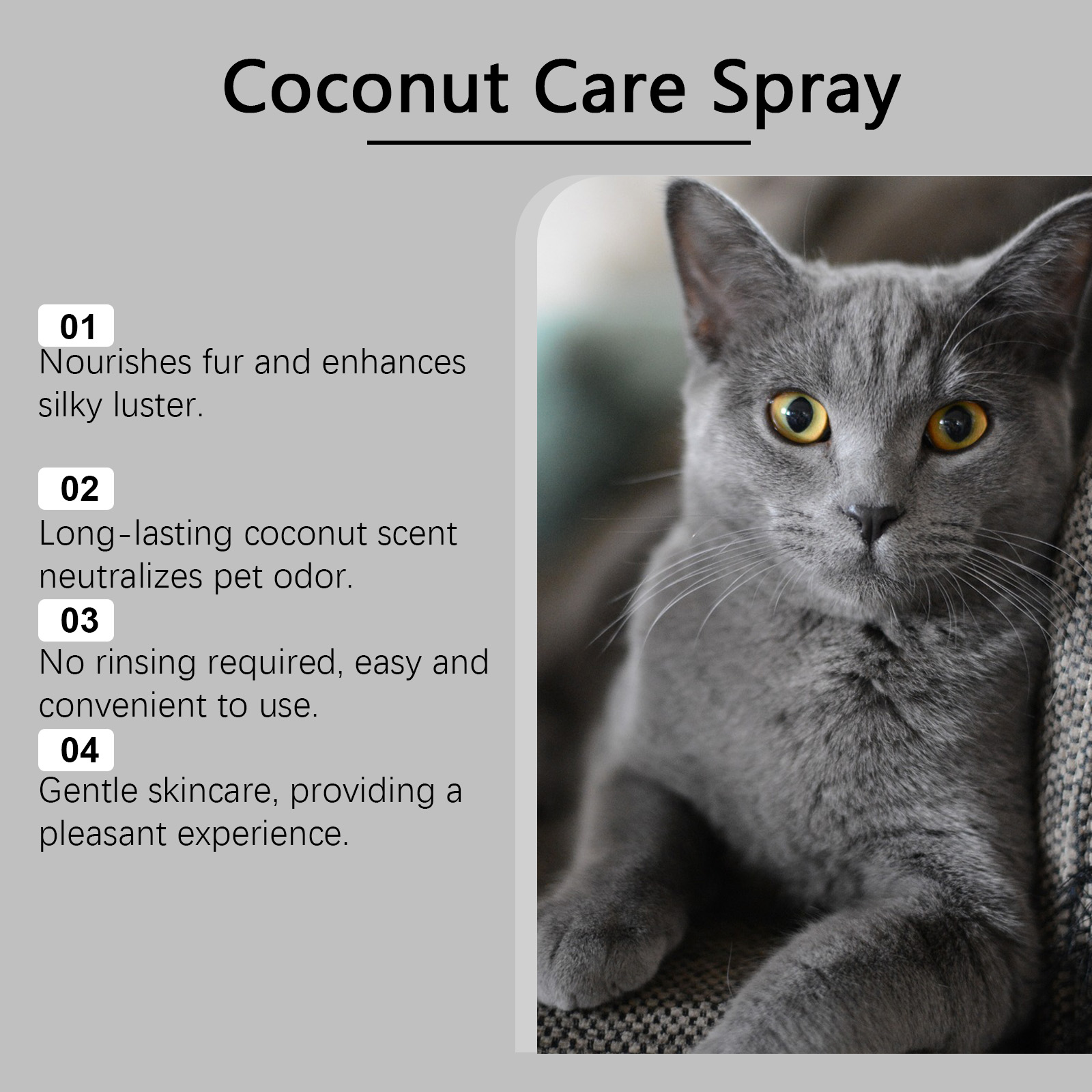 Coconut Care Spray

01
Nourishes fur and enhances silky luster.

02
Long-lasting coconut scent neutralizes pet odor.

03
No rinsing required, easy and convenient to use.

04
Gentle skincare, providing a pleasant experience.